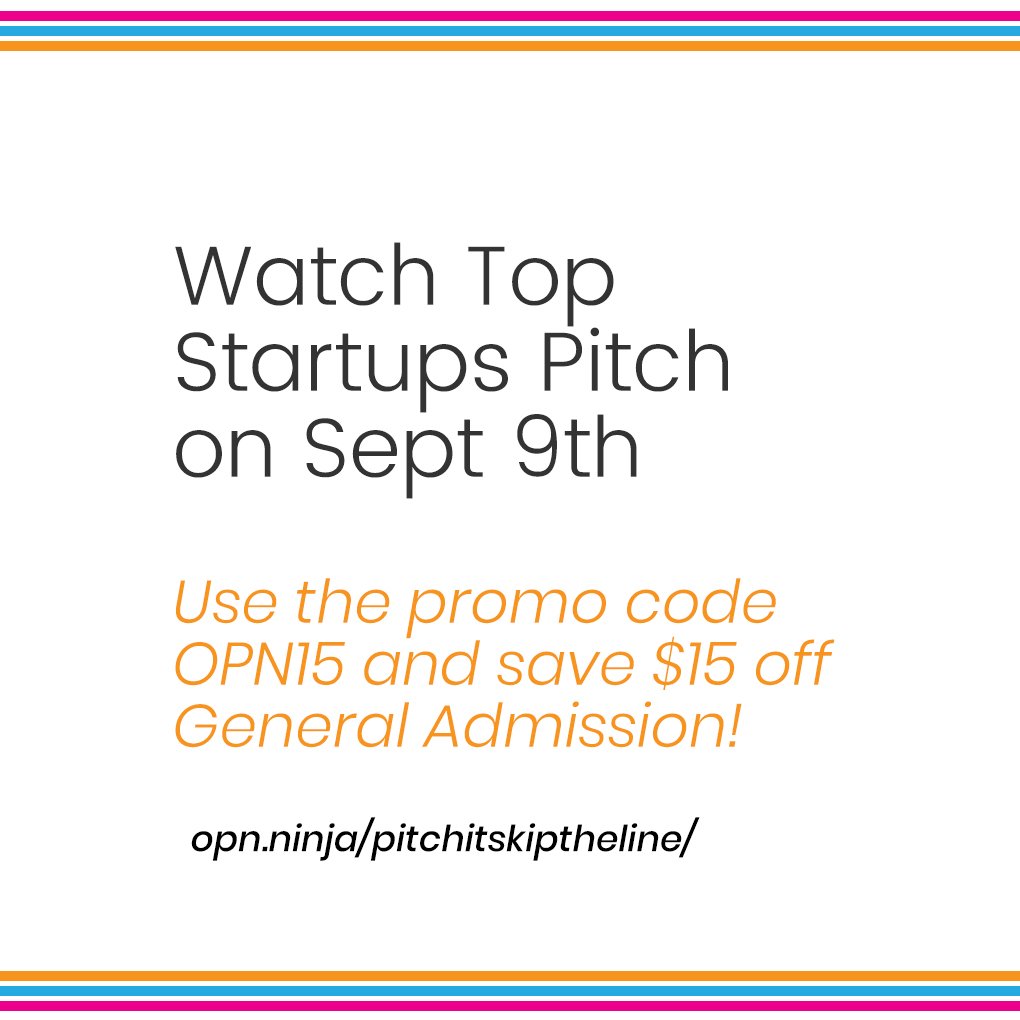 Watch Top Startups Pitch on Sept 9th

Use the promo code OPN15 and save \$15 off General Admission!

opn.ninja/pitchitskiptheline/